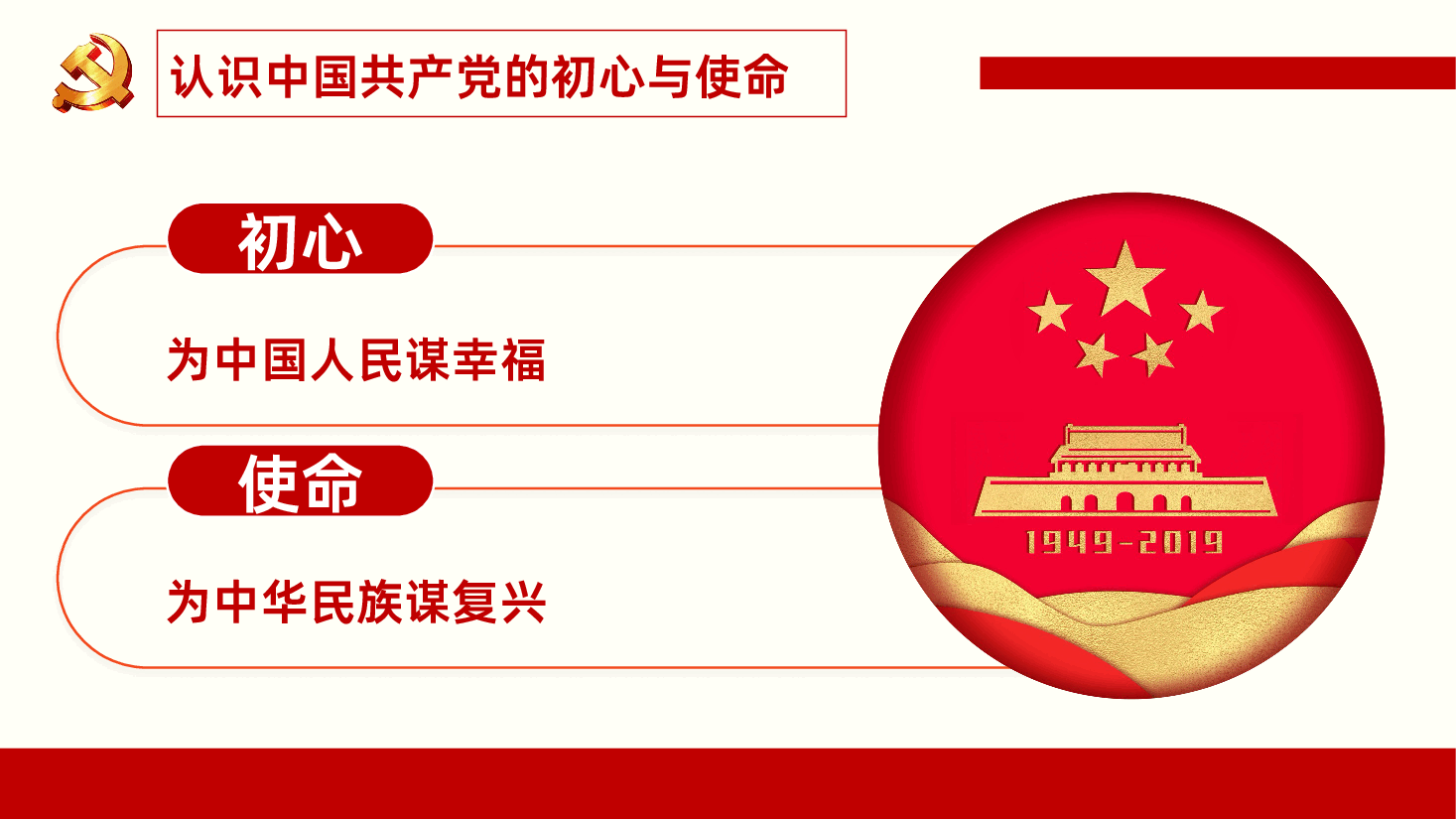 认识中国共产党的初心与使命

初心

为中国人民谋幸福

使命

为中华民族谋复兴

1949-2019